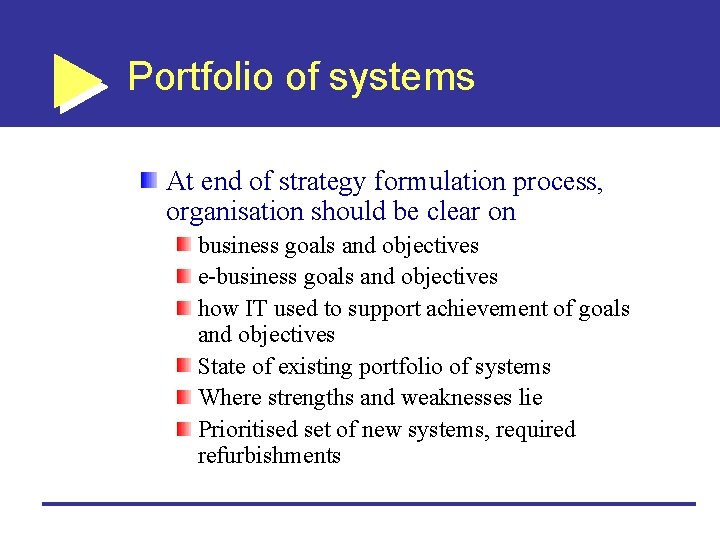 Portfolio of systems

At end of strategy formulation process, organisation should be clear on

business goals and objectives

e-business goals and objectives

how IT used to support achievement of goals and objectives

State of existing portfolio of systems

Where strengths and weaknesses lie

Prioritised set of new systems, required refurbishments